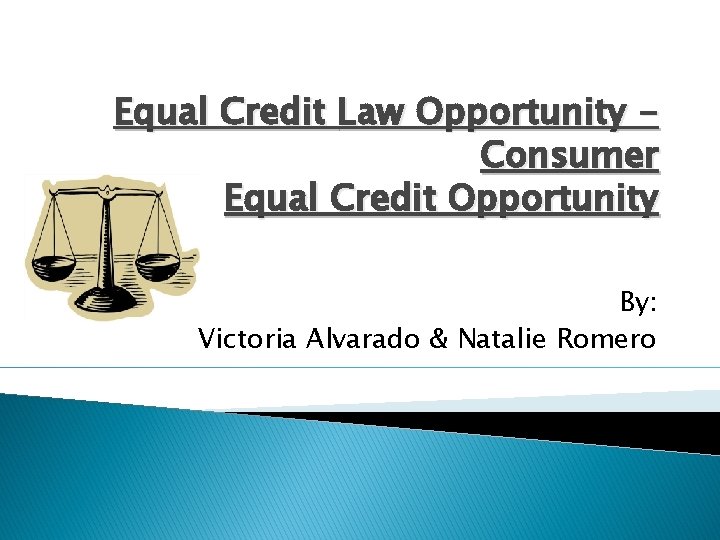 Equal Credit Law Opportunity – Consumer
Equal Credit Opportunity

By:
Victoria Alvarado & Natalie Romero